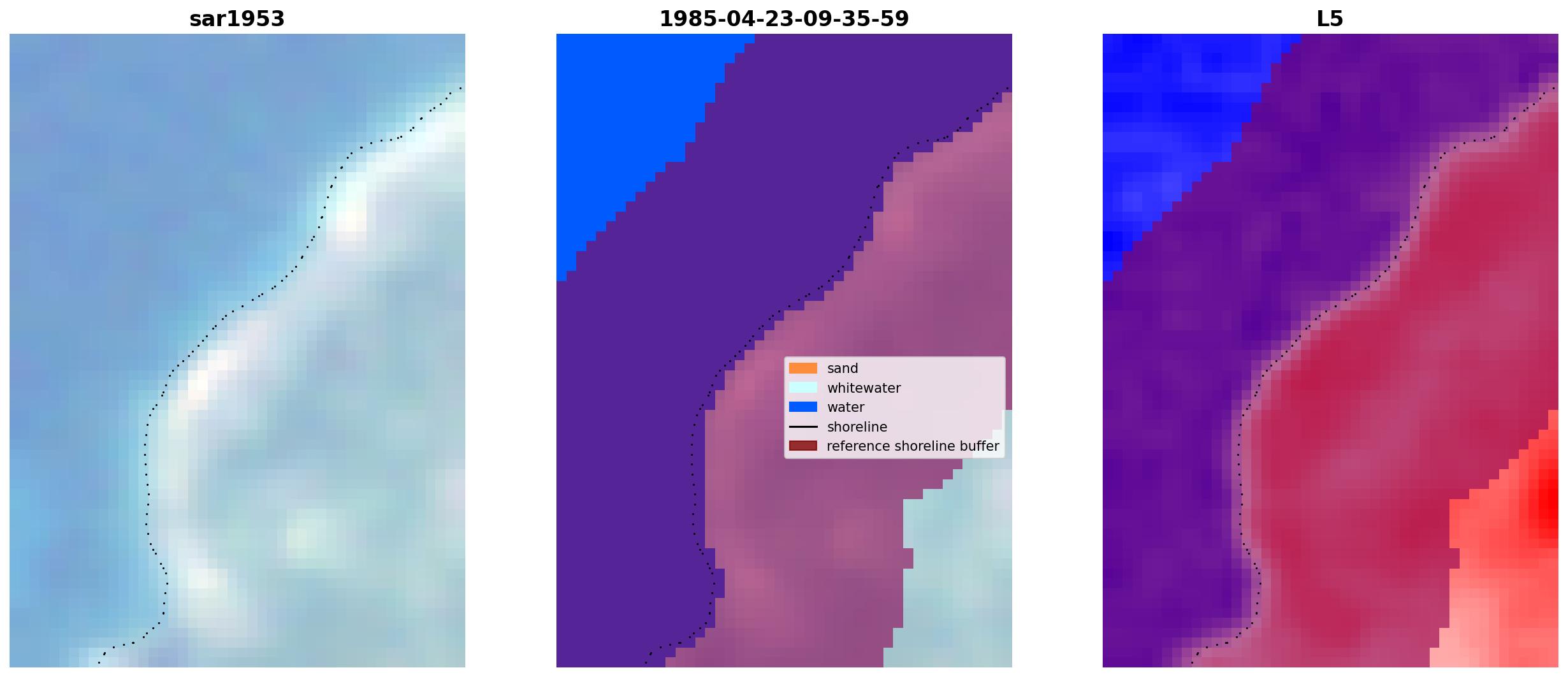 sar1953

1985-04-23-09-35-59

sand
whitewater
water
shoreline
reference shoreline buffer

L5